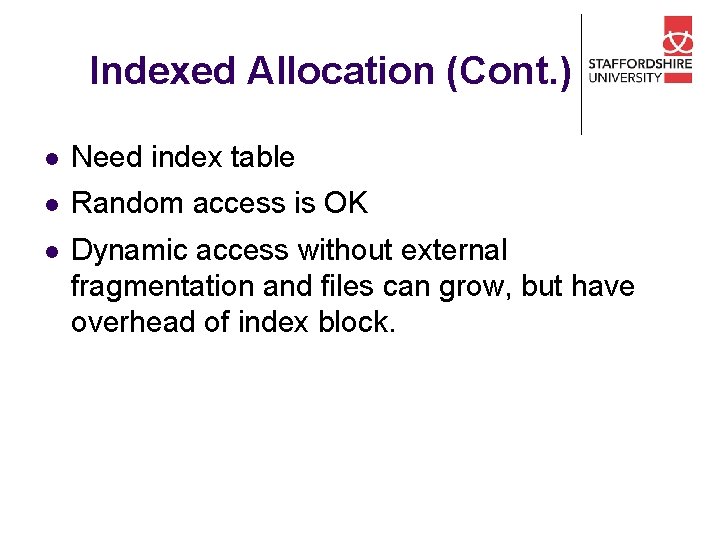 Indexed Allocation (Cont.)

STAFFORDSHIRE UNIVERSITY

- Need index table
- Random access is OK
- Dynamic access without external fragmentation and files can grow, but have overhead of index block.